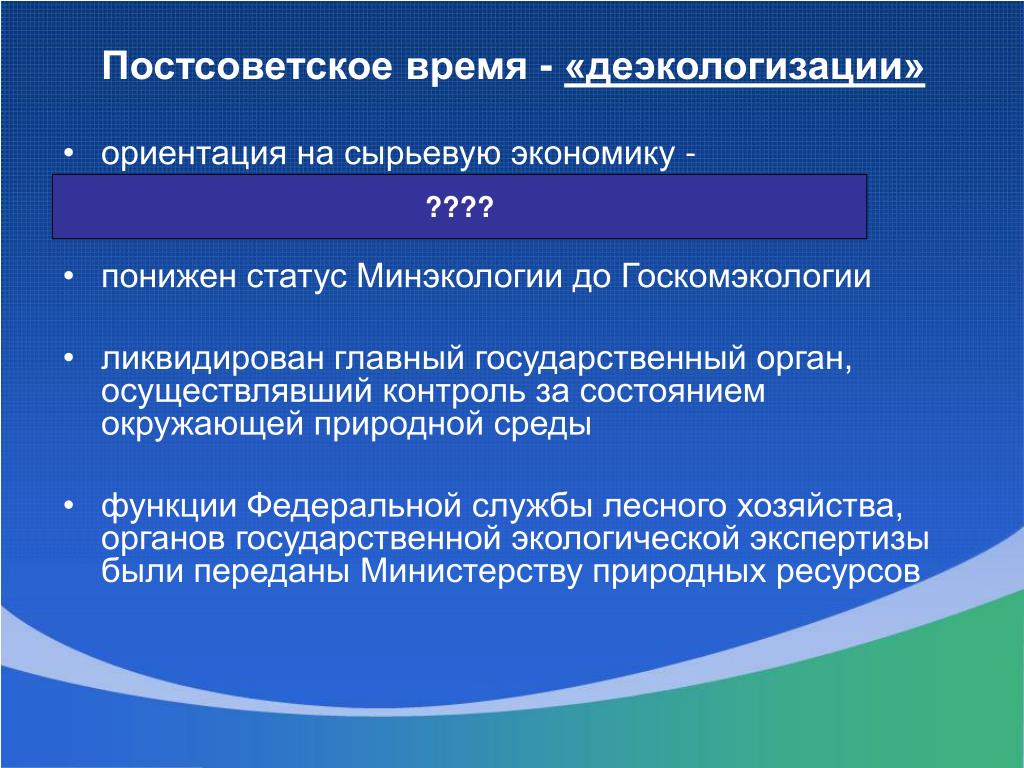 Постсоветское время - «деэкологизации»

• ориентация на сырьевую экономику -

????

• понижен статус Минэкологии до Госкомэкологии

• ликвидирован главный государственный орган, осуществлявший контроль за состоянием окружающей природной среды

• функции Федеральной службы лесного хозяйства, органов государственной экологической экспертизы были переданы Министерству природных ресурсов